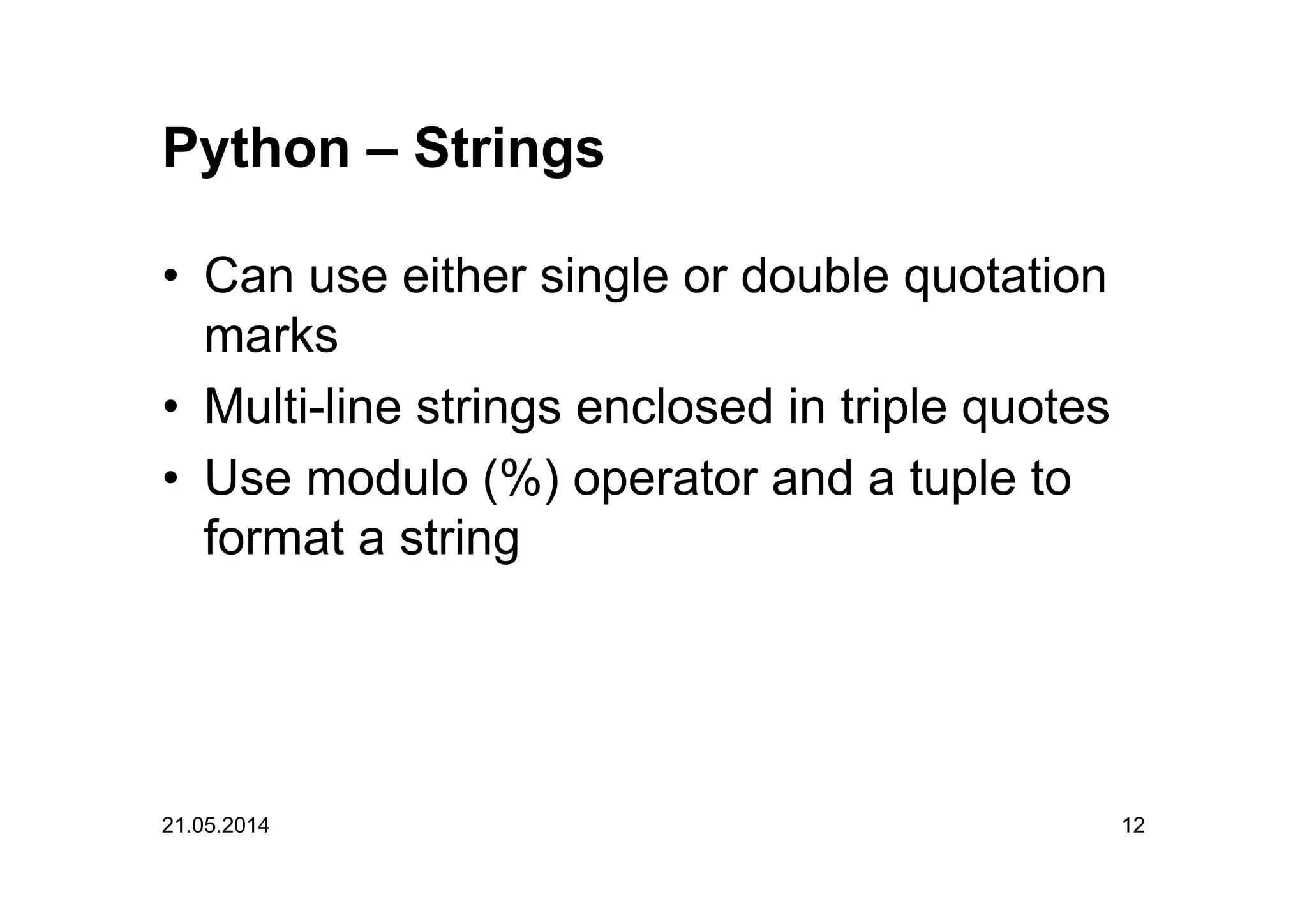 Python – Strings

• Can use either single or double quotation marks
• Multi-line strings enclosed in triple quotes
• Use modulo (%) operator and a tuple to format a string

21.05.2014

12